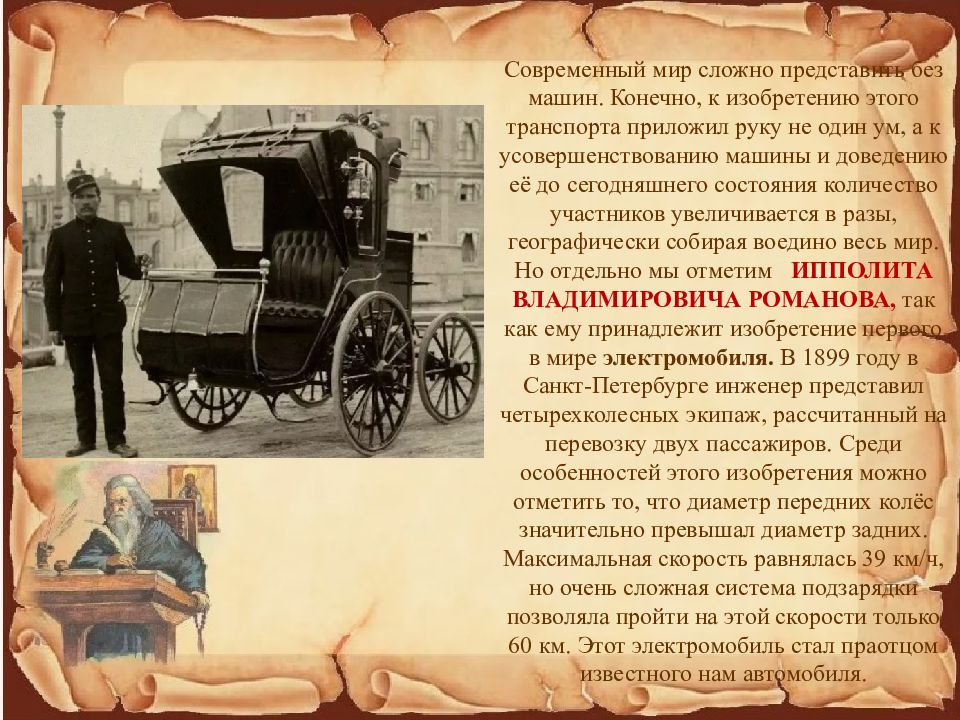 Современный мир сложно представить без машин. Конечно, к изобретению этого транспорта приложил руку не один ум, а к усовершенствованию машины и доведению её до сегодняшнего состояния количество участников увеличивается в разы, географически собирая воедино весь мир. Но отдельно мы отметим ИППОЛИТА ВЛАДИМИРОВИЧА РОМАНОВА, так как ему принадлежит изобретение первого в мире электромобиля. В 1899 году в Санкт-Петербурге инженер представил четырехколесных экипаж, рассчитанный на перевозку двух пассажиров. Среди особенностей этого изобретения можно отметить то, что диаметр передних колёс значительно превышал диаметр задних. Максимальная скорость равнялась 39 км/ч, но очень сложная система подзарядки позволяла пройти на этой скорости только 60 км. Этот электромобиль стал праотцом известного нам автомобиля.